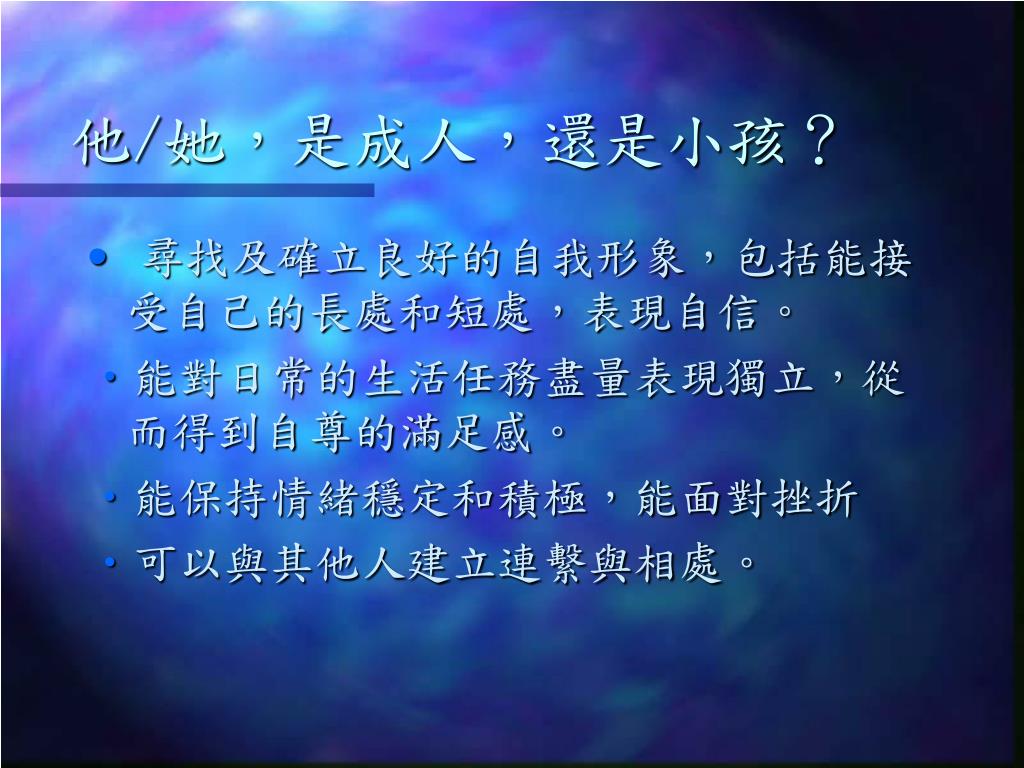 他/她，是成人，還是小孩？

• 尋找及確立良好的自我形象，包括能接受自己的長處和短處，表現自信。

• 能對日常的生活任務盡量表現獨立，從而得到自尊的滿足感。

• 能保持情緒穩定和積極，能面對挫折

• 可以與其他人建立連繫與相處。